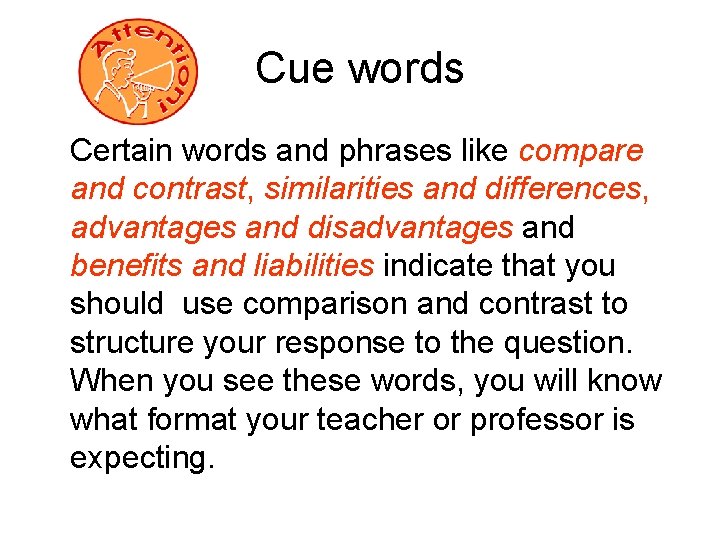 Attention!

Cue words

Certain words and phrases like compare and contrast, similarities and differences, advantages and disadvantages and benefits and liabilities indicate that you should use comparison and contrast to structure your response to the question. When you see these words, you will know what format your teacher or professor is expecting.